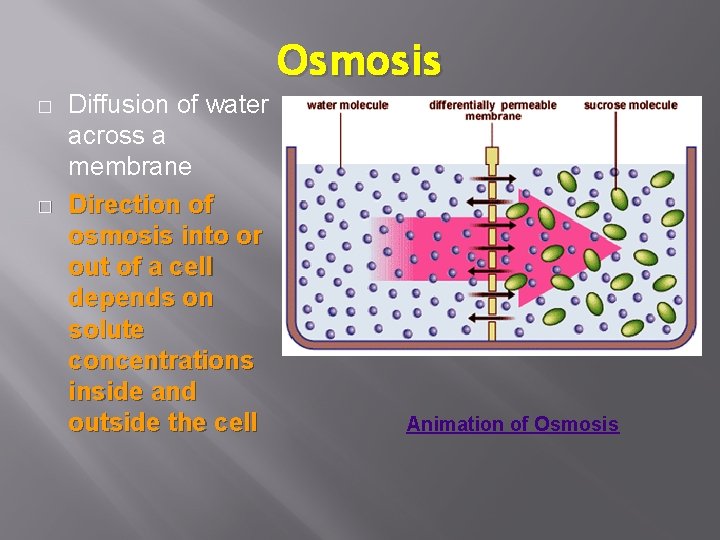 Osmosis

□ Diffusion of water across a membrane

□ Direction of osmosis into or out of a cell depends on solute concentrations inside and outside the cell

water molecule

differentially permeable membrane

sucrose molecule

Animation of Osmosis